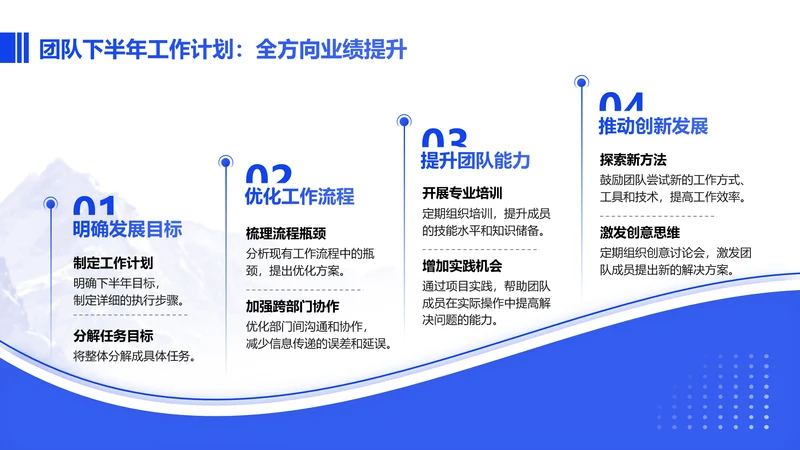 团队下半年工作计划：全方向业绩提升

01
明确发展目标

制定工作计划
明确下半年目标，制定详细的执行步骤。

分解任务目标
将整体分解成具体任务。

02
优化工作流程

梳理流程瓶颈
分析现有工作流程中的瓶颈，提出优化方案。

加强跨部门协作
优化部门间沟通和协作，减少信息传递的误差和延误。

03
提升团队能力

开展专业培训
定期组织培训，提升成员的技能水平和知识储备。

增加实践机会
通过项目实践，帮助团队成员在实际操作中提高解决问题的能力。

04
推动创新发展

探索新方法
鼓励团队尝试新的工作方式、工具和技术，提高工作效率。

激发创意思维
定期组织创意讨论会，激发团队成员提出新的解决方案。